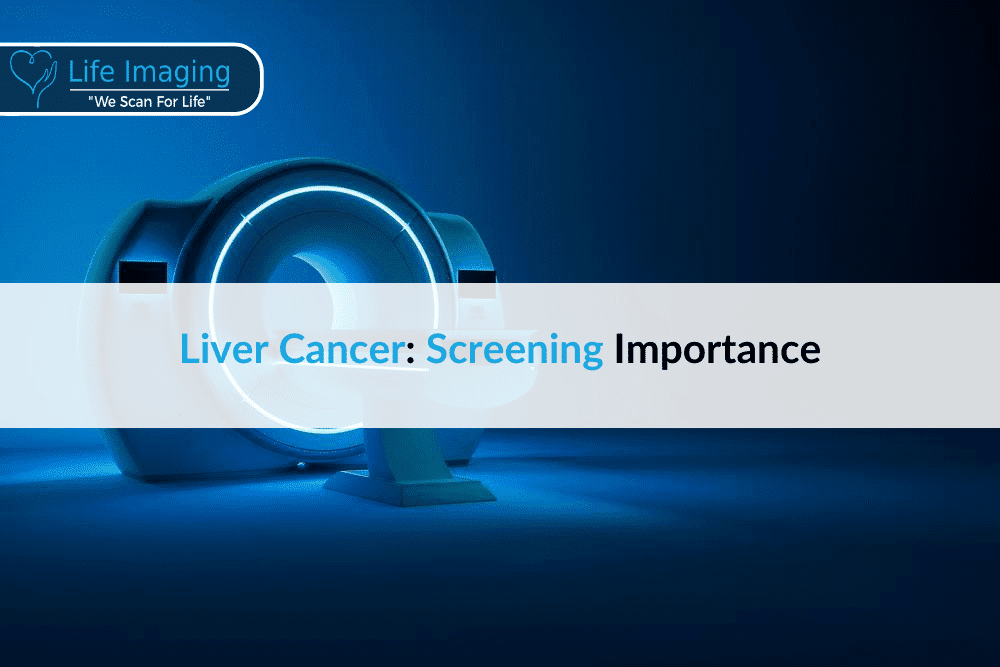 Life Imaging
"We Scan For Life"

Liver Cancer: Screening Importance